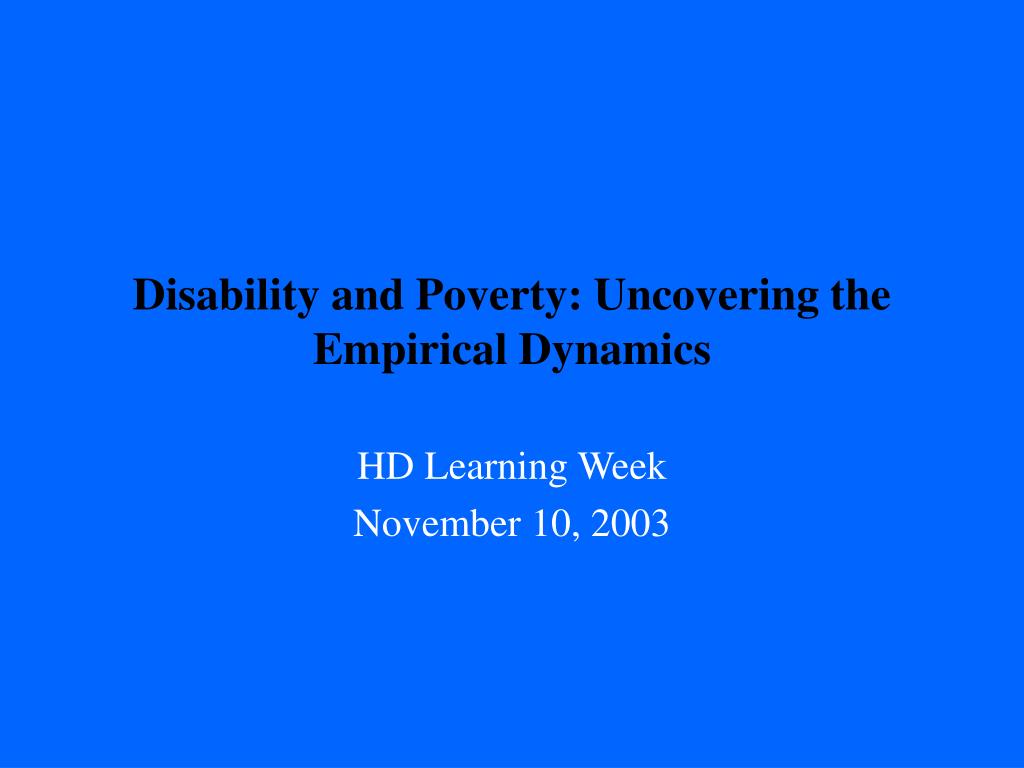 Disability and Poverty: Uncovering the Empirical Dynamics

HD Learning Week
November 10, 2003